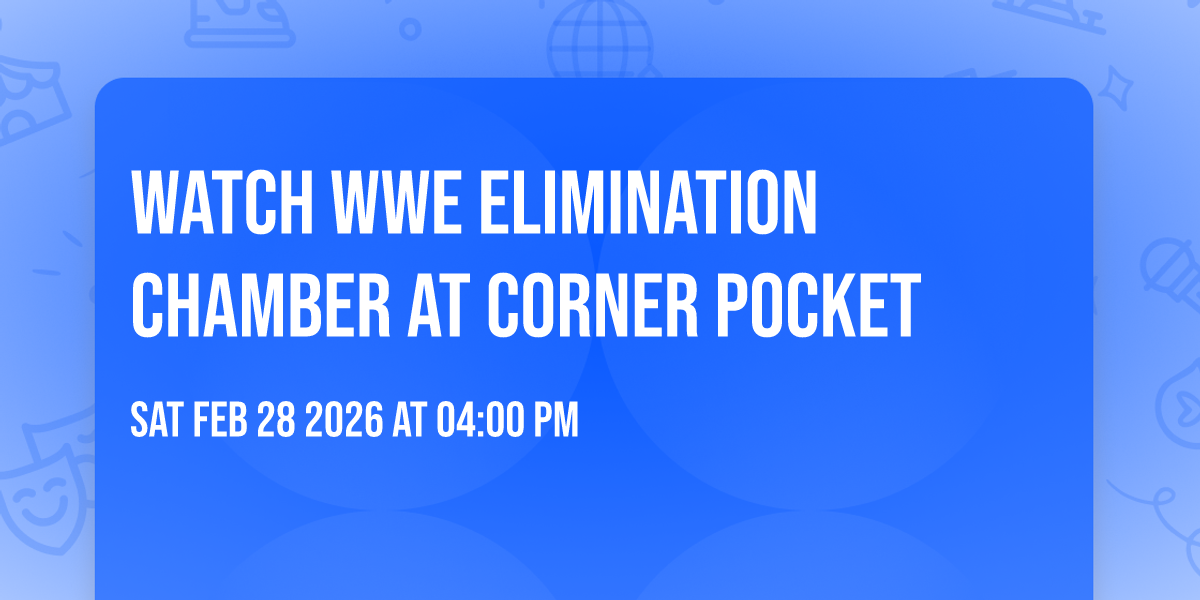 WATCH WWE ELIMINATION CHAMBER AT CORNER POCKET

SAT FEB 28 2026 AT 04:00 PM